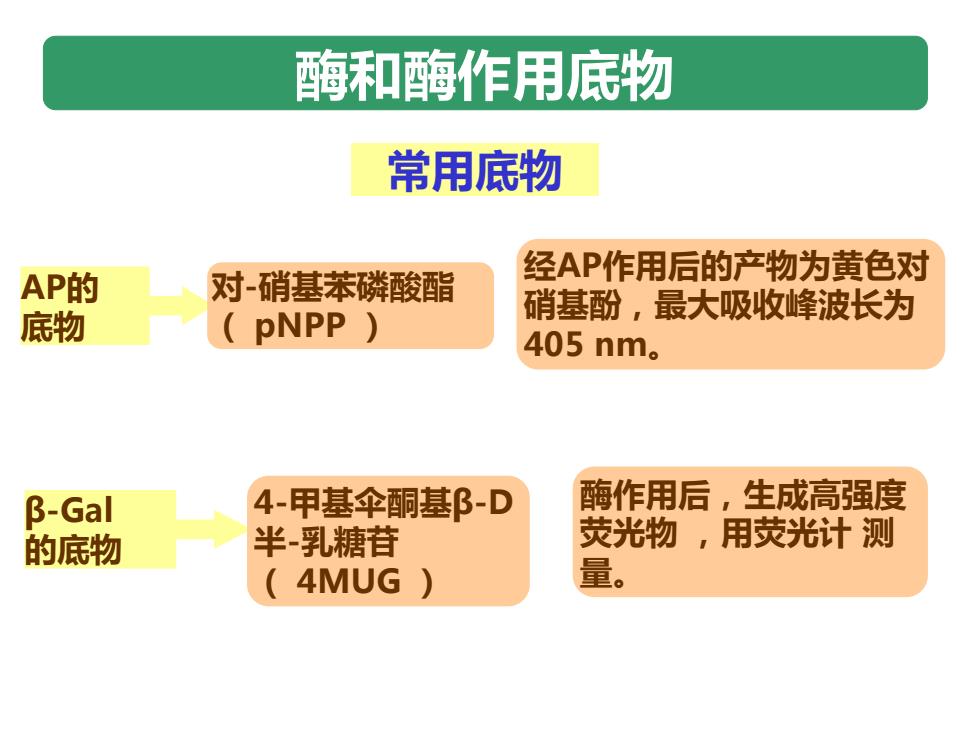 酶和酶作用底物

常用底物

AP的底物

对-硝基苯磷酸酯（ pNPP ）

经AP作用后的产物为黄色对硝基酚，最大吸收峰波长为405 nm。

β-Gal的底物

4-甲基伞酮基β-D半-乳糖苷（ 4MUG ）

酶作用后，生成高强度荧光物 ，用荧光计 测量。